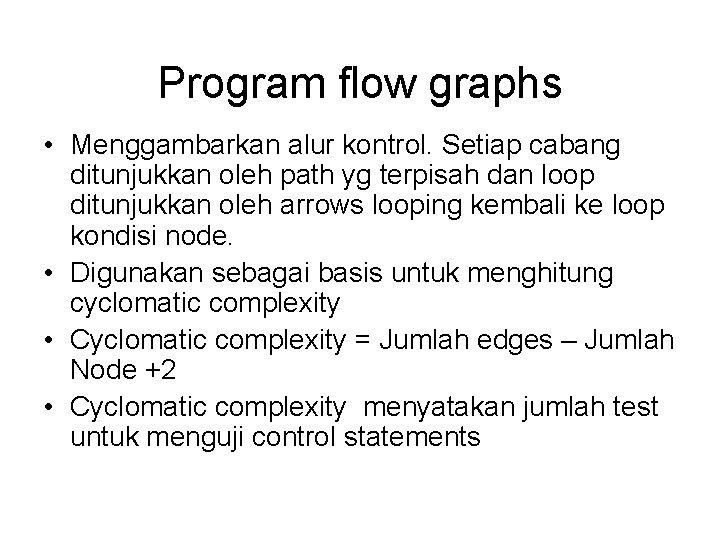 Program flow graphs

• Menggambarkan alur kontrol. Setiap cabang ditunjukkan oleh path yg terpisah dan loop ditunjukkan oleh arrows looping kembali ke loop kondisi node.
• Digunakan sebagai basis untuk menghitung cyclomatic complexity
• Cyclomatic complexity = Jumlah edges – Jumlah Node +2
• Cyclomatic complexity menyatakan jumlah test untuk menguji control statements